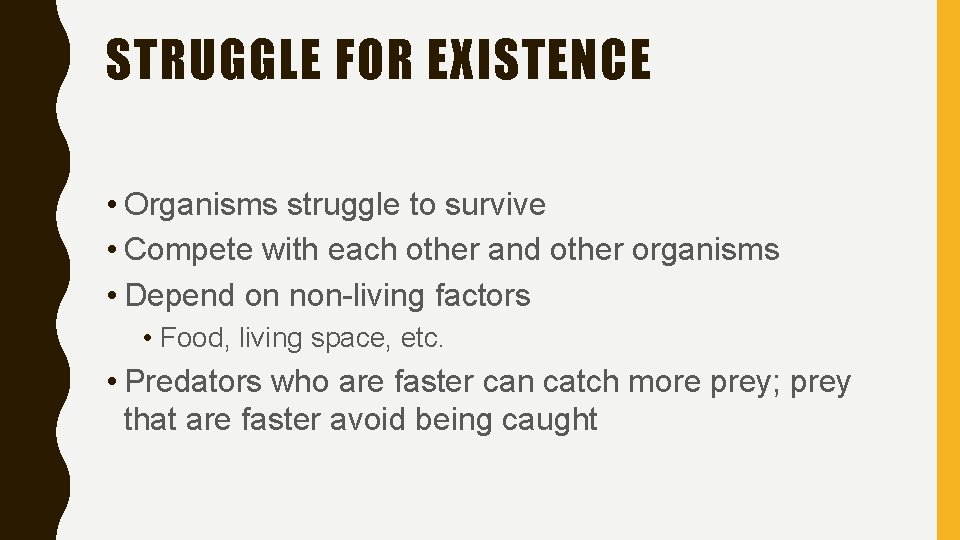 STRUGGLE FOR EXISTENCE

• Organisms struggle to survive
• Compete with each other and other organisms
• Depend on non-living factors
  • Food, living space, etc.
• Predators who are faster can catch more prey; prey that are faster avoid being caught